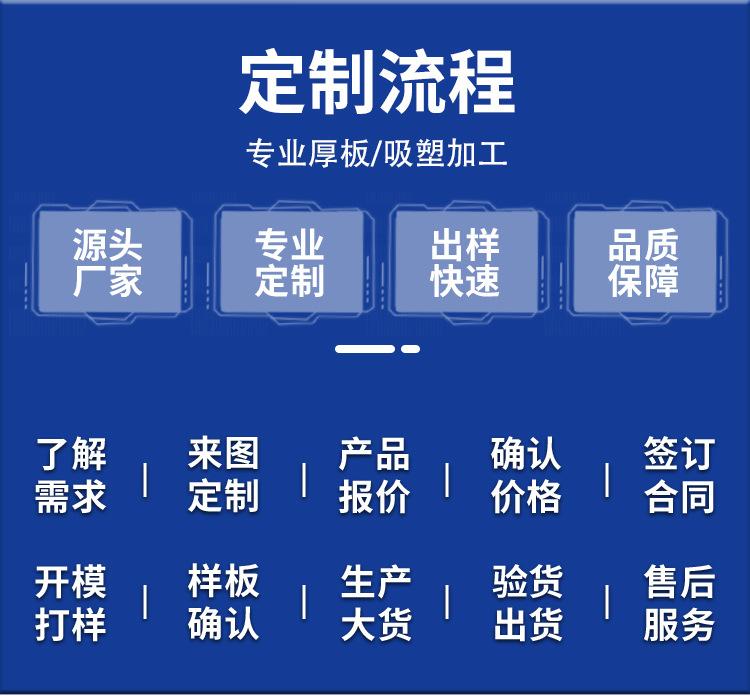 定制流程

专业厚板/吸塑加工

源头厂家

专业定制

出样快速

品质保障

了解需求 | 来图定制 | 产品报价 | 确认价格 | 签订合同

开模打样 | 样板确认 | 生产大货 | 验货出货 | 售后服务